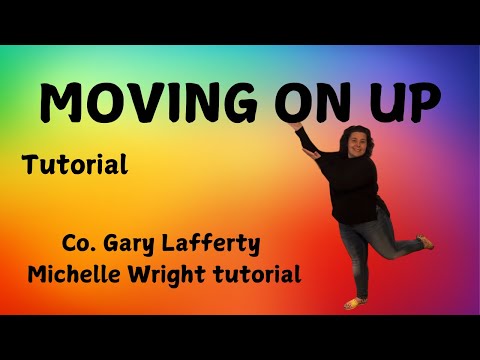 MOVING ON UP

Tutorial

Co. Gary Lafferty
Michelle Wright tutorial